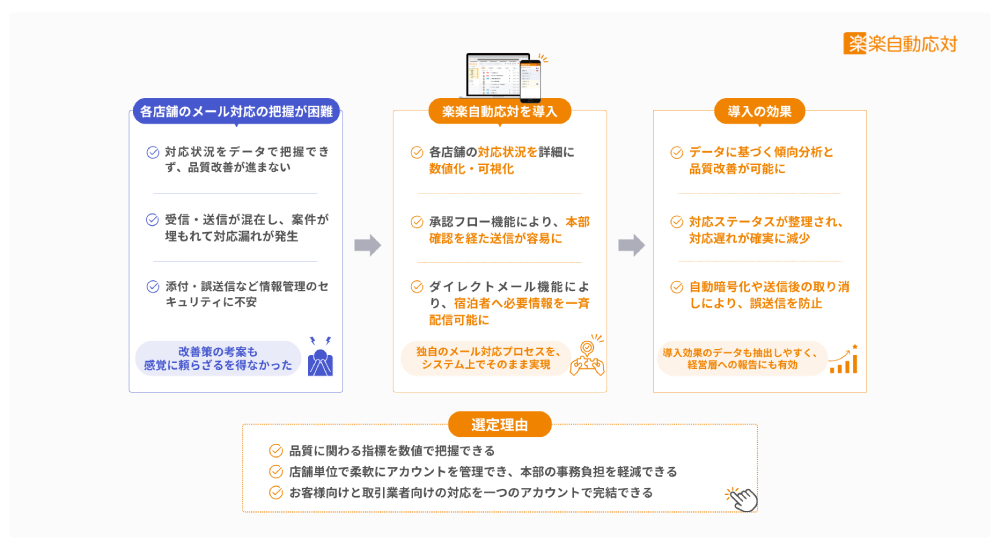 楽楽自動応対

各店舗のメール対応の把握が困難

対応状況をデータで把握できず、品質改善が進まない

受信・送信が混在し、案件が埋もれて対応漏れが発生

添付・誤送信など情報管理のセキュリティに不安

改善策の考案も感覚に頼らざるを得なかった

楽楽自動応対を導入

各店舗の対応状況を詳細に数値化・可視化

承認フロー機能により、本部確認を経た送信が容易に

ダイレクトメール機能により、宿泊者へ必要情報を一斉配信可能に

独自のメール対応プロセスを、システム上でそのまま実現

導入の効果

データに基づく傾向分析と品質改善が可能に

対応ステータスが整理され、対応遅れが確実に減少

自動暗号化や送信後の取り消しにより、誤送信を防止

導入効果のデータも抽出しやすく、経営層への報告にも有効

選定理由

品質に関わる指標を数値で把握できる

店舗単位で柔軟にアカウントを管理でき、本部の事務負担を軽減できる

お客様向けと取引業者向けの対応を一つのアカウントで完結できる